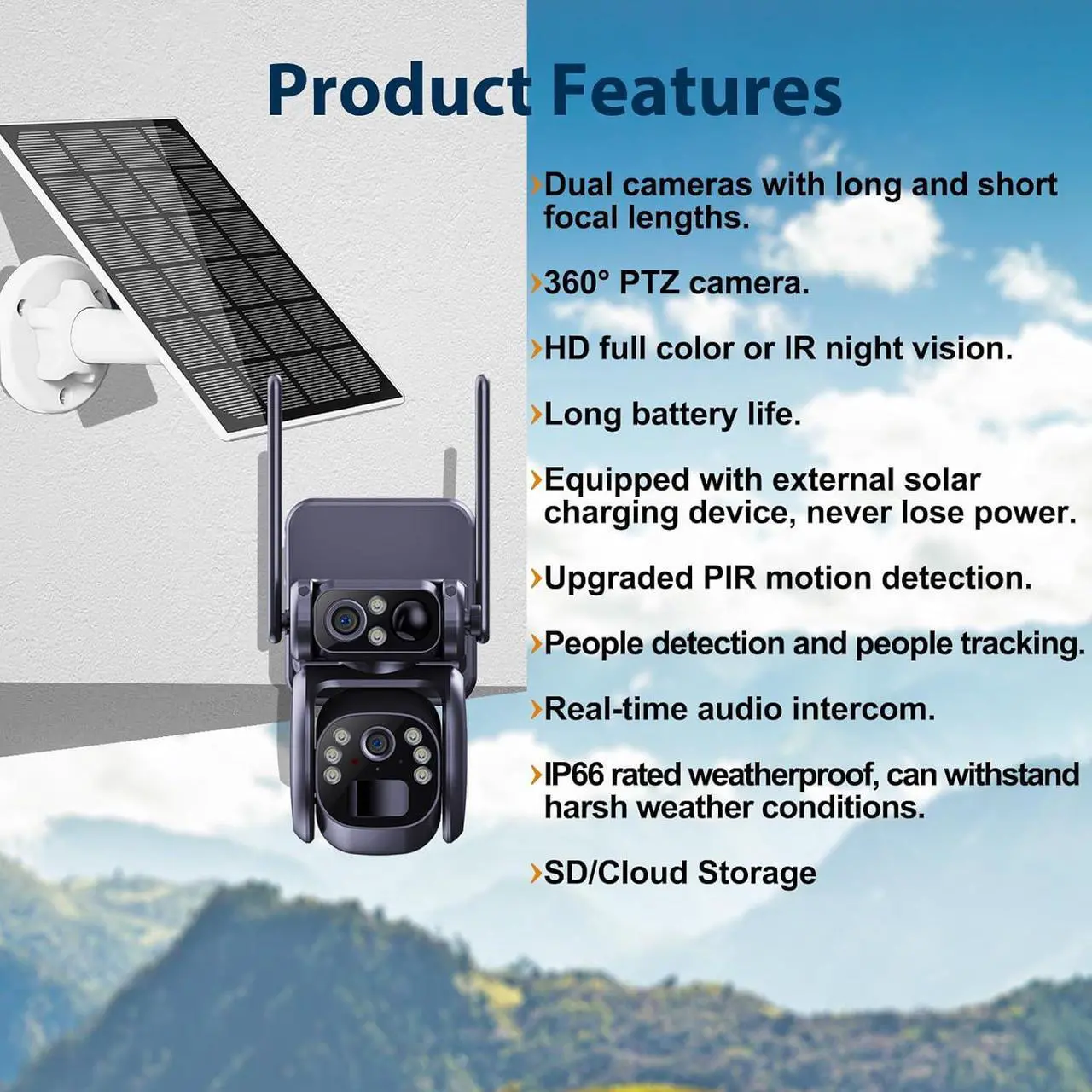 Product Features

›Dual cameras with long and short focal lengths.

›360° PTZ camera.

›HD full color or IR night vision.

›Long battery life.

›Equipped with external solar charging device, never lose power.

›Upgraded PIR motion detection.

›People detection and people tracking.

›Real-time audio intercom.

›IP66 rated weatherproof, can withstand harsh weather conditions.

›SD/Cloud Storage